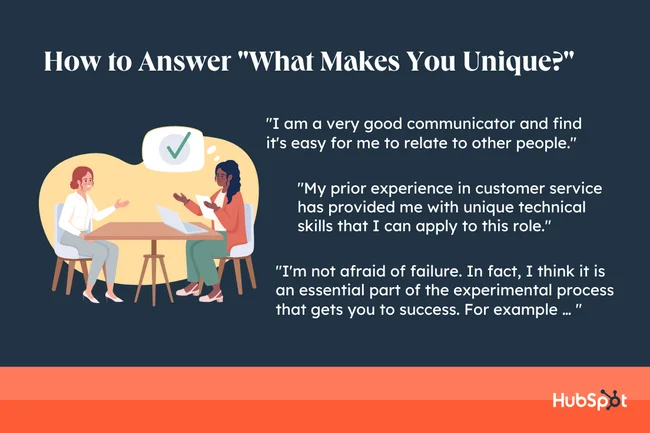 How to Answer "What Makes You Unique?"

"I am a very good communicator and find it's easy for me to relate to other people."

"My prior experience in customer service has provided me with unique technical skills that I can apply to this role."

"I'm not afraid of failure. In fact, I think it is an essential part of the experimental process that gets you to success. For example … "

HubSpot